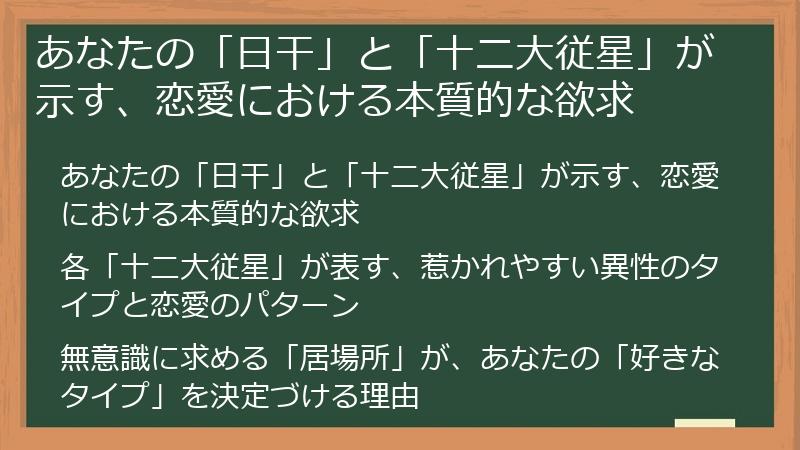 あなたの「日干」と「十二大従星」が示す、恋愛における本質的な欲求

あなたの「日干」と「十二大従星」が示す、恋愛における本質的な欲求

各「十二大従星」が表す、惹かれやすい異性のタイプと恋愛のパターン

無意識に求める「居場所」が、あなたの「好きなタイプ」を決定づける理由